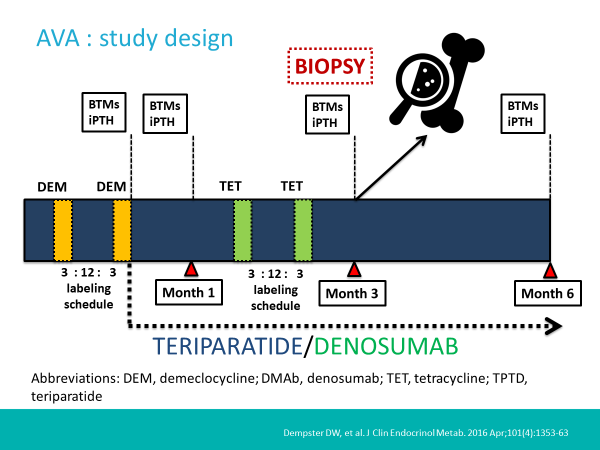 AVA : study design

BIOPSY

BTMs
iPTH

BTMs
iPTH

BTMs
iPTH

BTMs
iPTH

DEM DEM TET TET

3 : 12 : 3
labeling
schedule

Month 1

3 : 12 : 3
labeling
schedule

Month 3

Month 6

TERIPARATIDE/DENOSUMAB

Abbreviations: DEM, demeclocycline; DMAb, denosumab; TET, tetracycline; TPTD, teriparatide

Dempster DW, et al. J Clin Endocrinol Metab. 2016 Apr;101(4):1353-63